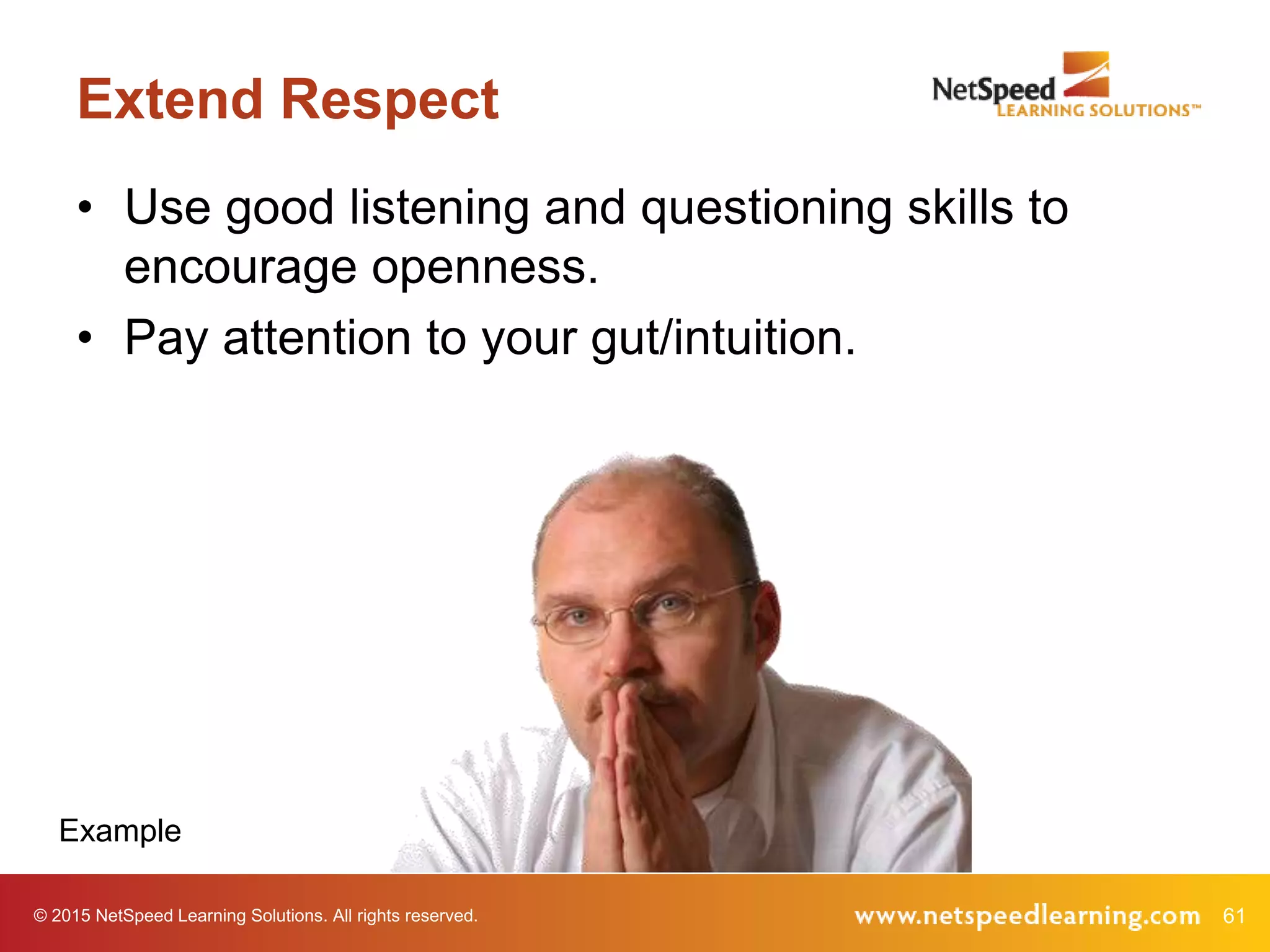 Extend Respect

NetSpeed
LEARNING SOLUTIONS™

• Use good listening and questioning skills to encourage openness.
• Pay attention to your gut/intuition.

Example

© 2015 NetSpeed Learning Solutions. All rights reserved.

www.netspeedlearning.com 61